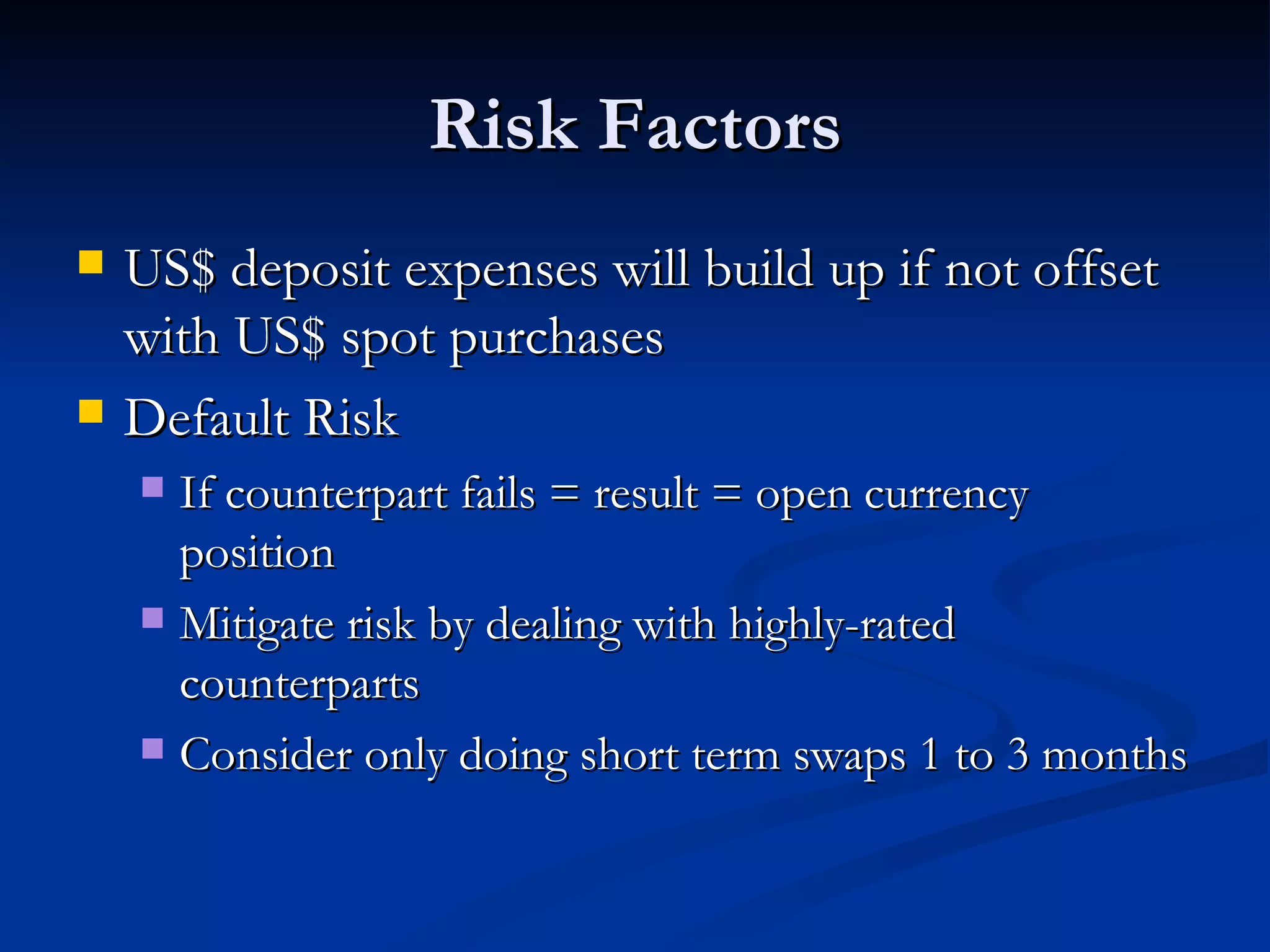 Risk Factors

- US$ deposit expenses will build up if not offset with US$ spot purchases
- Default Risk
  - If counterpart fails = result = open currency position
  - Mitigate risk by dealing with highly-rated counterparts
  - Consider only doing short term swaps 1 to 3 months